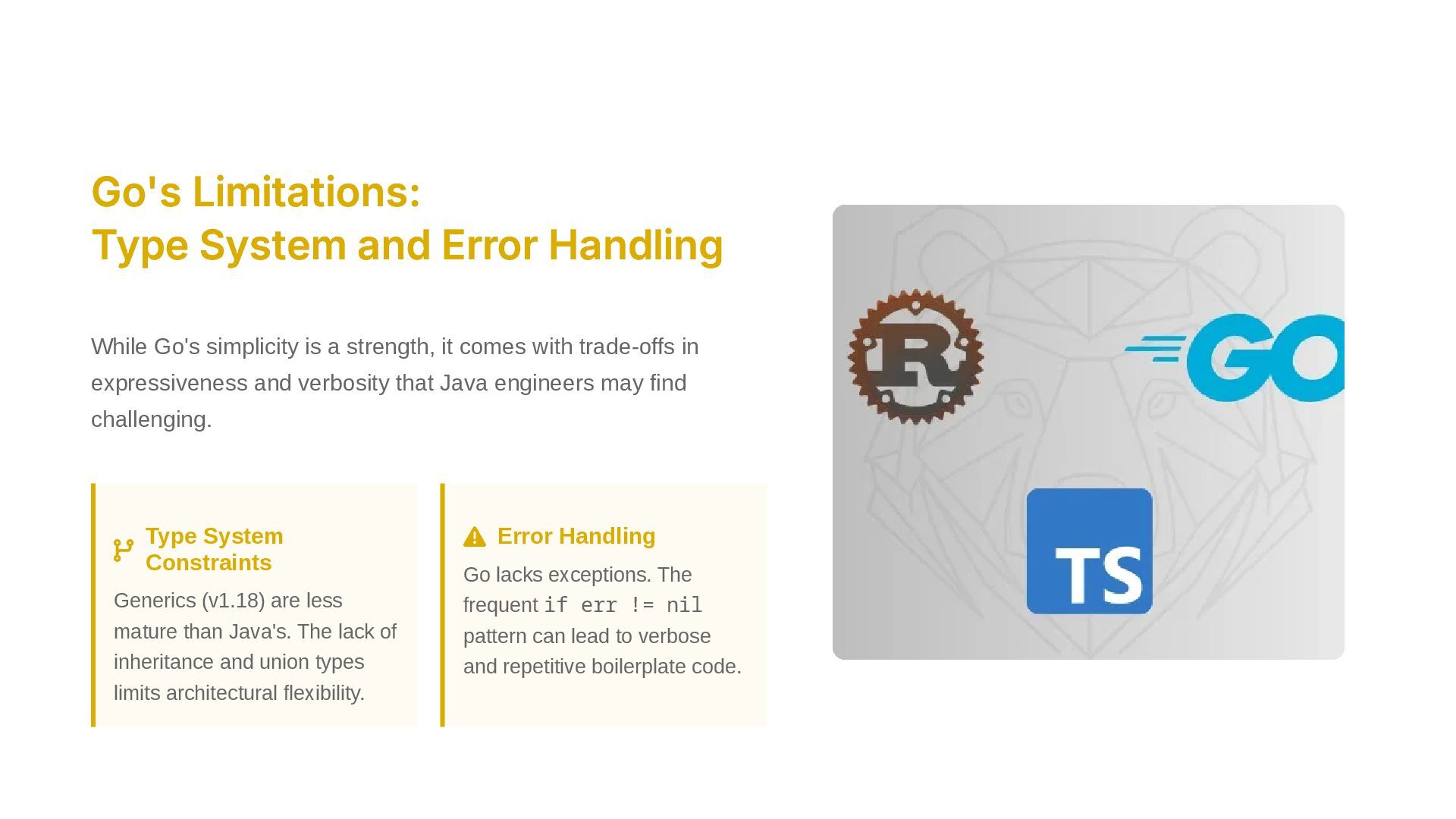 Go's Limitations:
Type System and Error Handling

While Go's simplicity is a strength, it comes with trade-offs in expressiveness and verbosity that Java engineers may find challenging.

Type System Constraints

Generics (v1.18) are less mature than Java's. The lack of inheritance and union types limits architectural flexibility.

Error Handling

Go lacks exceptions. The frequent if err != nil pattern can lead to verbose and repetitive boilerplate code.

R

GO

TS